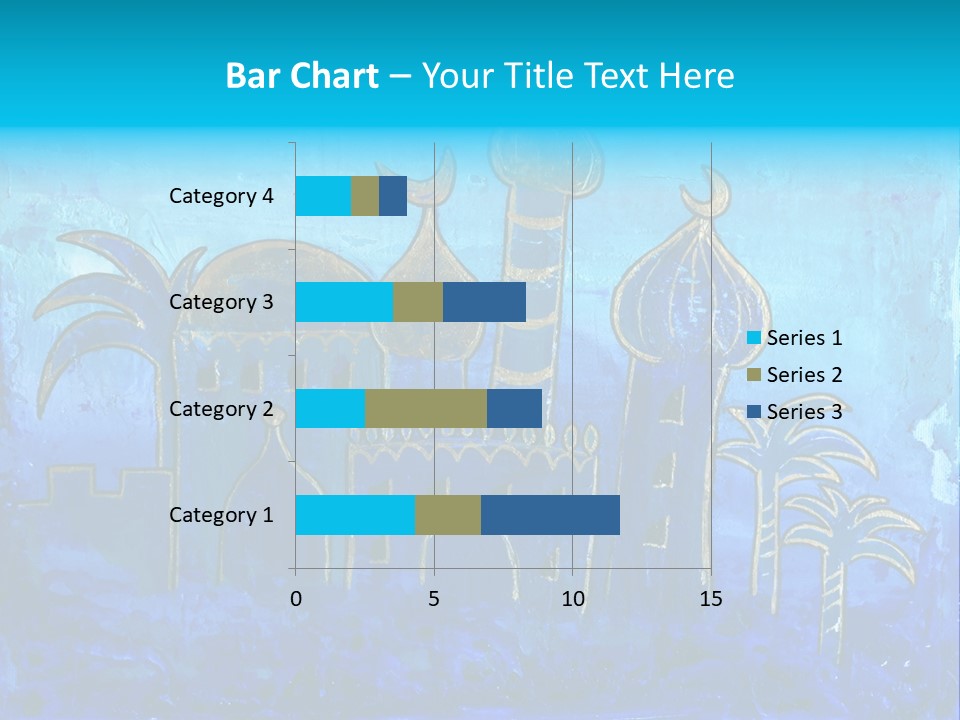 Bar Chart – Your Title Text Here

Category 4
Category 3
Category 2
Category 1

0
5
10
15

Series 1
Series 2
Series 3